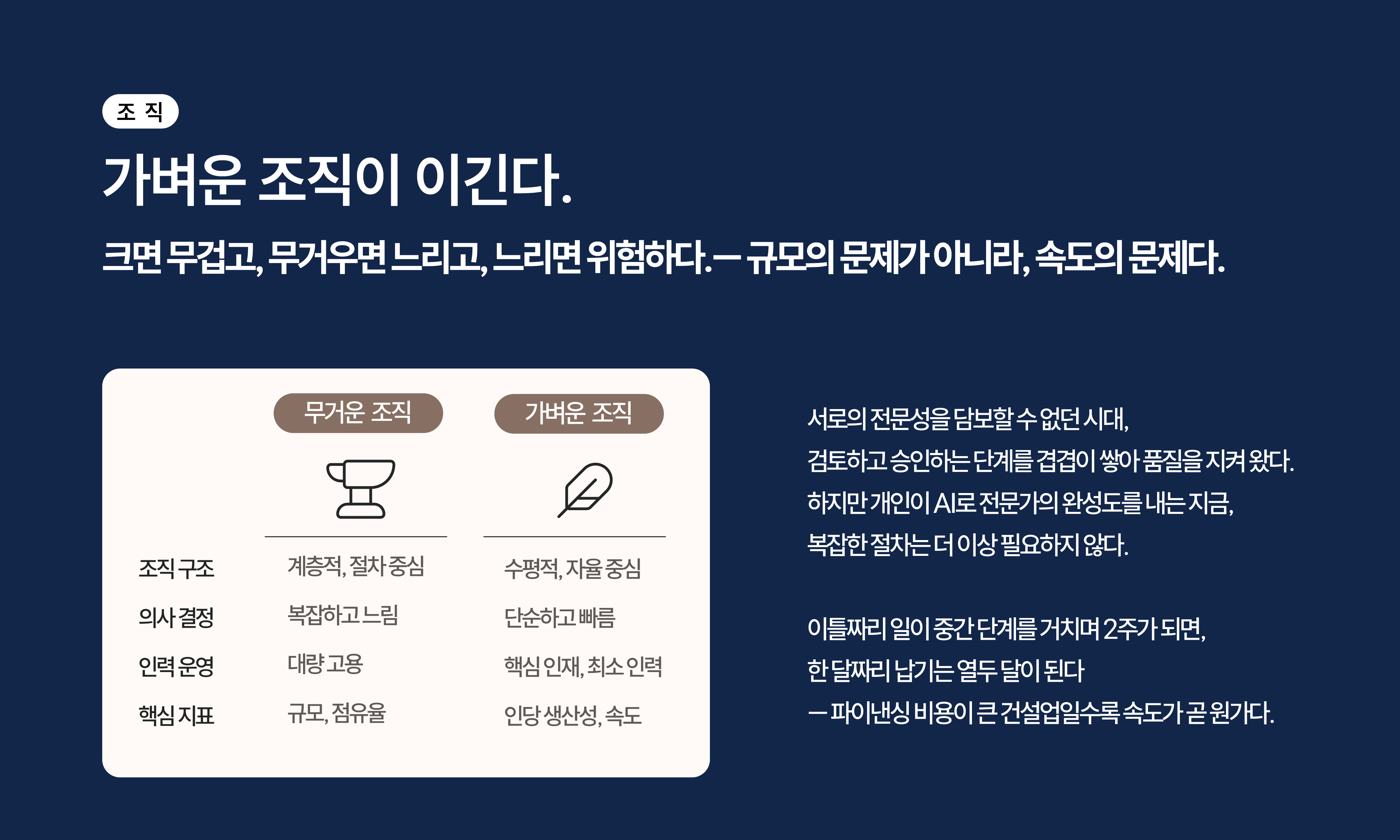 조 직

가벼운 조직이 이긴다.

크면 무겁고, 무거우면 느리고, 느리면 위험하다. — 규모의 문제가 아니라, 속도의 문제다.

| | 무거운 조직 | 가벼운 조직 |
|---|---|---|
| 조직 구조 | 계층적, 절차 중심 | 수평적, 자율 중심 |
| 의사 결정 | 복잡하고 느림 | 단순하고 빠름 |
| 인력 운영 | 대량 고용 | 핵심 인재, 최소 인력 |
| 핵심 지표 | 규모, 점유율 | 인당 생산성, 속도 |

서로의 전문성을 담보할 수 없던 시대, 검토하고 승인하는 단계를 겹겹이 쌓아 품질을 지켜 왔다. 하지만 개인이 AI로 전문가의 완성도를 내는 지금, 복잡한 절차는 더 이상 필요하지 않다.

이틀짜리 일이 중간 단계를 거치며 2주가 되면, 한 달짜리 납기는 열두 달이 된다 — 파이낸싱 비용이 큰 건설업일수록 속도가 곧 원가다.